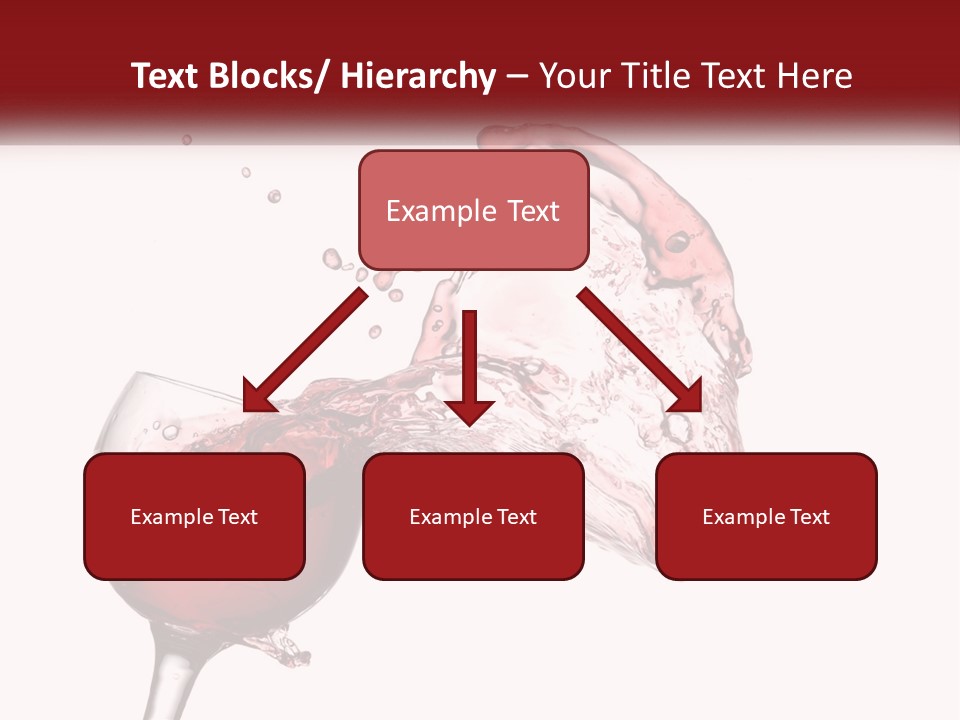 Text Blocks/ Hierarchy – Your Title Text Here

Example Text

Example Text

Example Text

Example Text